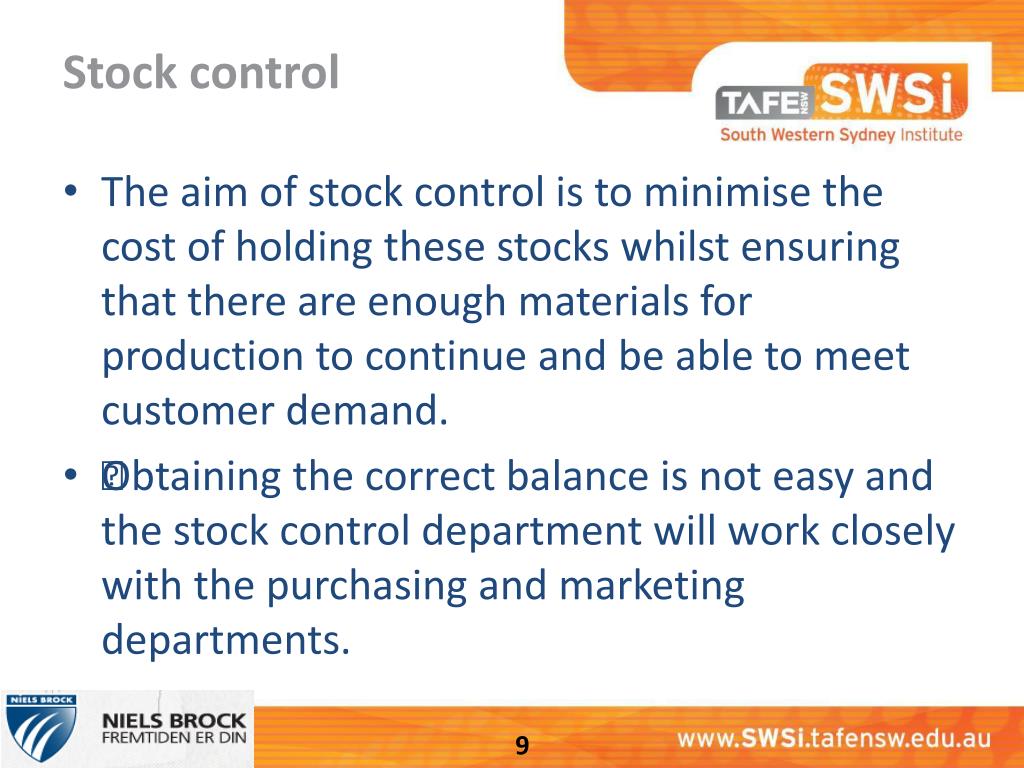 Stock control

TAFE NSW SWSi
South Western Sydney Institute

• The aim of stock control is to minimise the cost of holding these stocks whilst ensuring that there are enough materials for production to continue and be able to meet customer demand.
• Obtaining the correct balance is not easy and the stock control department will work closely with the purchasing and marketing departments.

NIELS BROCK
NIELS BROCK
FREMTIDEN ER DIN

9

www.SWSi.tafensw.edu.au